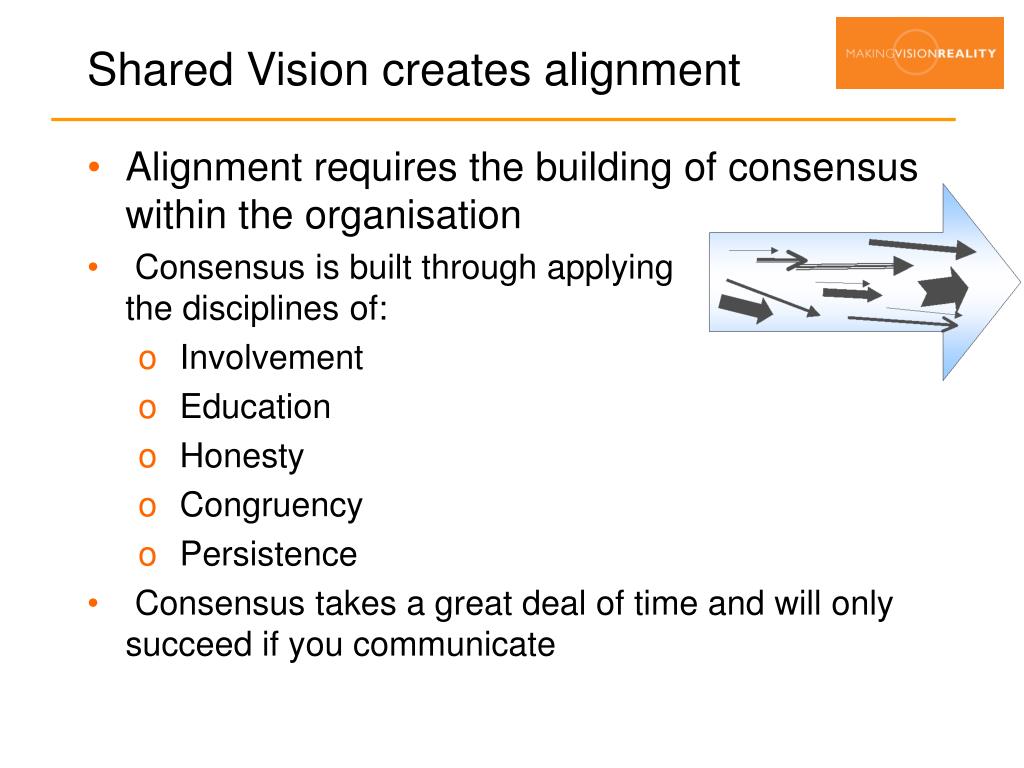 Shared Vision creates alignment

MAKINGVISIONREALITY

• Alignment requires the building of consensus within the organisation

• Consensus is built through applying the disciplines of:

o Involvement

o Education

o Honesty

o Congruency

o Persistence

• Consensus takes a great deal of time and will only succeed if you communicate